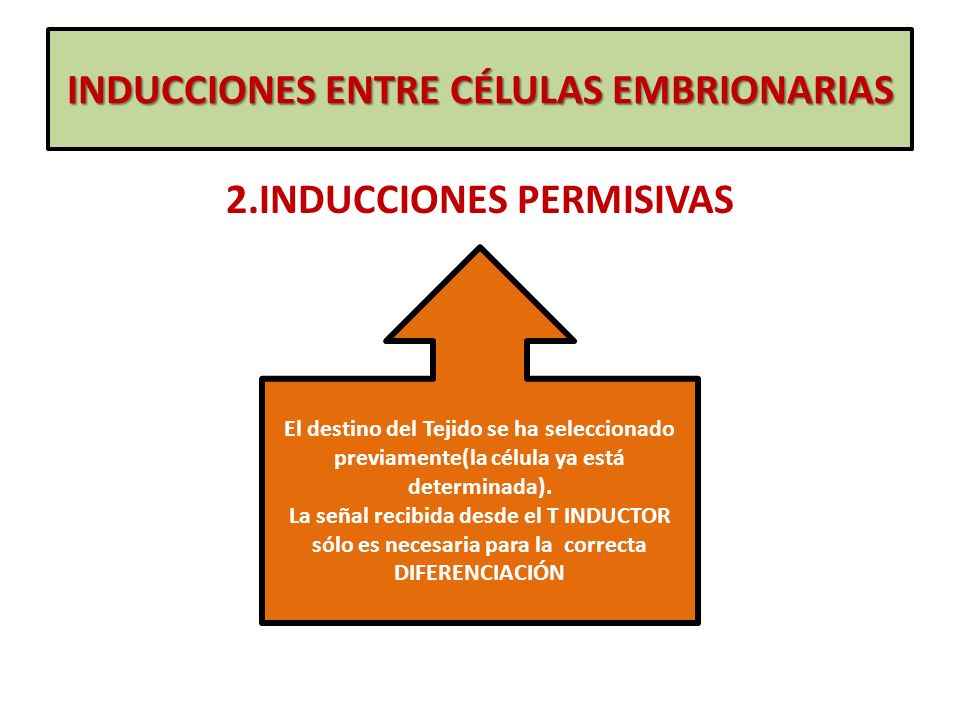 INDUCCIONES ENTRE CÉLULAS EMBRIONARIAS

2.INDUCCIONES PERMISIVAS

El destino del Tejido se ha seleccionado previamente(la célula ya está determinada).
La señal recibida desde el T INDUCTOR sólo es necesaria para la correcta DIFERENCIACIÓN